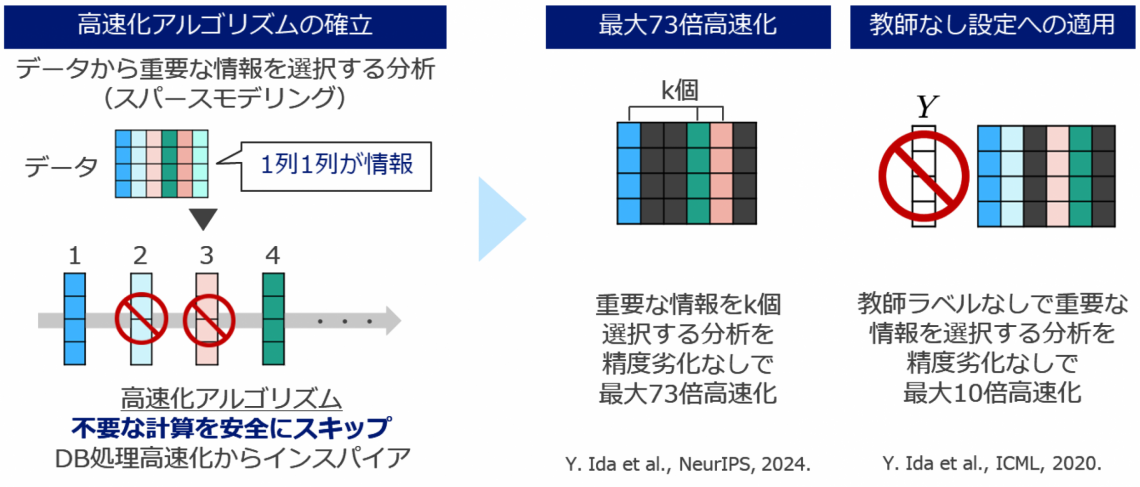 高速化アルゴリズムの確立

データから重要な情報を選択する分析
（スパースモデリング）

データ

1列1列が情報

1 2 3 4

・・・

高速化アルゴリズム
不要な計算を安全にスキップ
DB処理高速化からインスパイア

最大73倍高速化

k個

重要な情報をk個
選択する分析を
精度劣化なしで
最大73倍高速化

Y. Ida et al., NeurIPS, 2024.

教師なし設定への適用

$Y$

教師ラベルなしで重要な
情報を選択する分析を
精度劣化なしで
最大10倍高速化

Y. Ida et al., ICML, 2020.